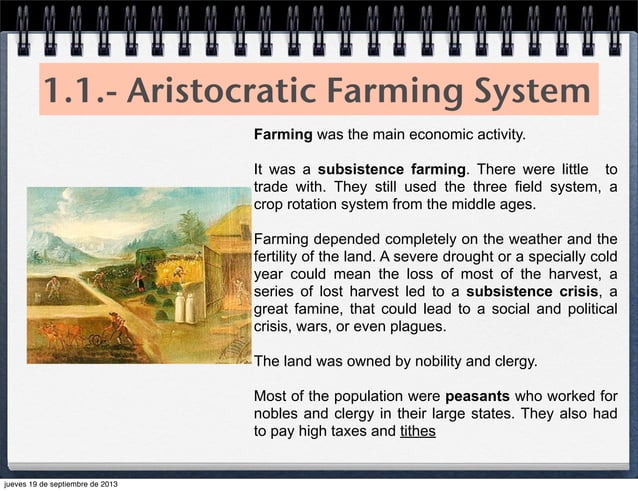 1.1.- Aristocratic Farming System

Farming was the main economic activity.

It was a subsistence farming. There were little to trade with. They still used the three field system, a crop rotation system from the middle ages.

Farming depended completely on the weather and the fertility of the land. A severe drought or a specially cold year could mean the loss of most of the harvest, a series of lost harvest led to a subsistence crisis, a great famine, that could lead to a social and political crisis, wars, or even plagues.

The land was owned by nobility and clergy.

Most of the population were peasants who worked for nobles and clergy in their large states. They also had to pay high taxes and tithes

jueves 19 de septiembre de 2013